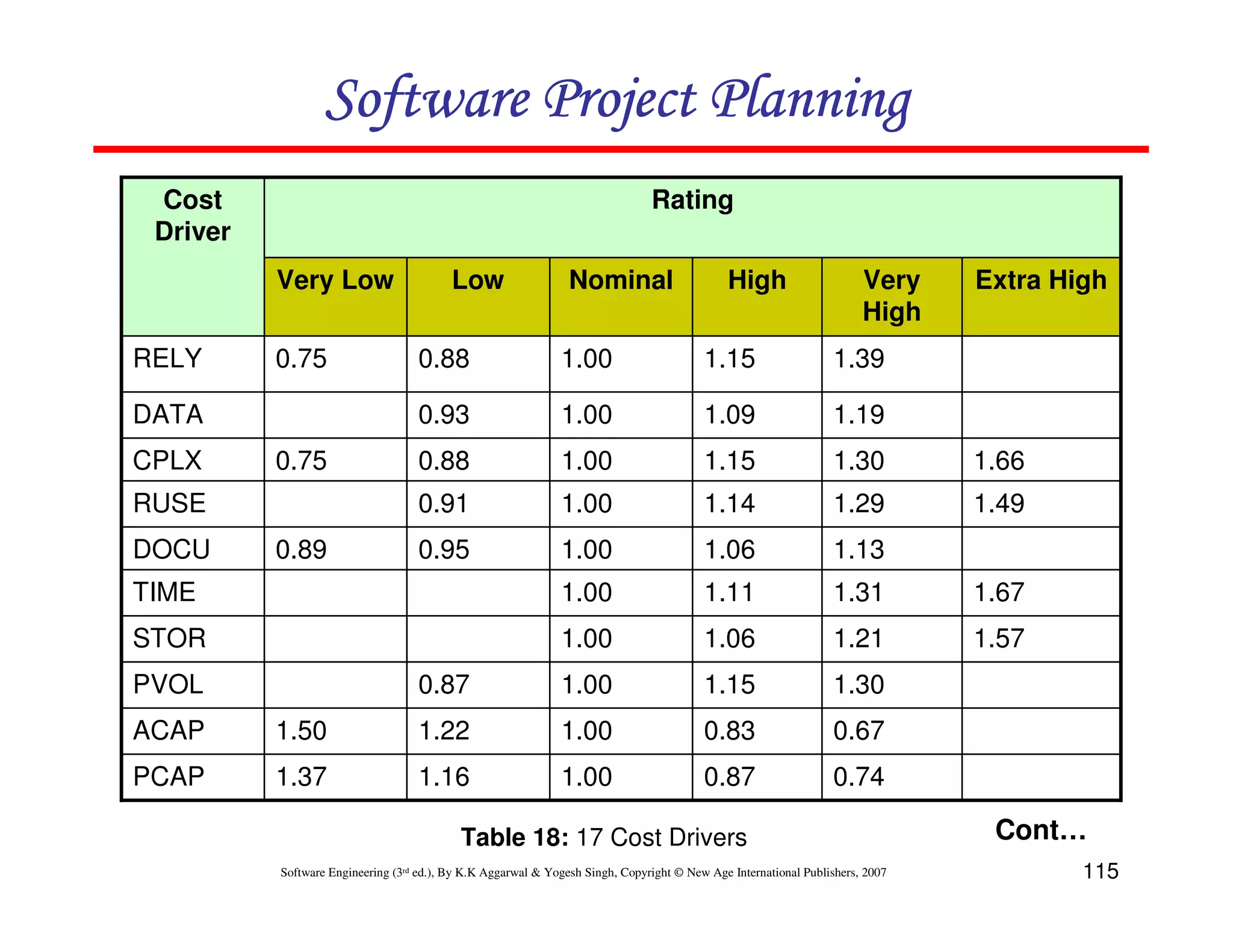 Software Project Planning

| Cost Driver | Rating | | | | | |
|---|---|---|---|---|---|---|
| | Very Low | Low | Nominal | High | Very High | Extra High |
| RELY | 0.75 | 0.88 | 1.00 | 1.15 | 1.39 | |
| DATA | | 0.93 | 1.00 | 1.09 | 1.19 | |
| CPLX | 0.75 | 0.88 | 1.00 | 1.15 | 1.30 | 1.66 |
| RUSE | | 0.91 | 1.00 | 1.14 | 1.29 | 1.49 |
| DOCU | 0.89 | 0.95 | 1.00 | 1.06 | 1.13 | |
| TIME | | | 1.00 | 1.11 | 1.31 | 1.67 |
| STOR | | | 1.00 | 1.06 | 1.21 | 1.57 |
| PVOL | | 0.87 | 1.00 | 1.15 | 1.30 | |
| ACAP | 1.50 | 1.22 | 1.00 | 0.83 | 0.67 | |
| PCAP | 1.37 | 1.16 | 1.00 | 0.87 | 0.74 | |

Table 18: 17 Cost Drivers

Cont...

Software Engineering (3rd ed.), By K.K Aggarwal & Yogesh Singh, Copyright © New Age International Publishers, 2007

115